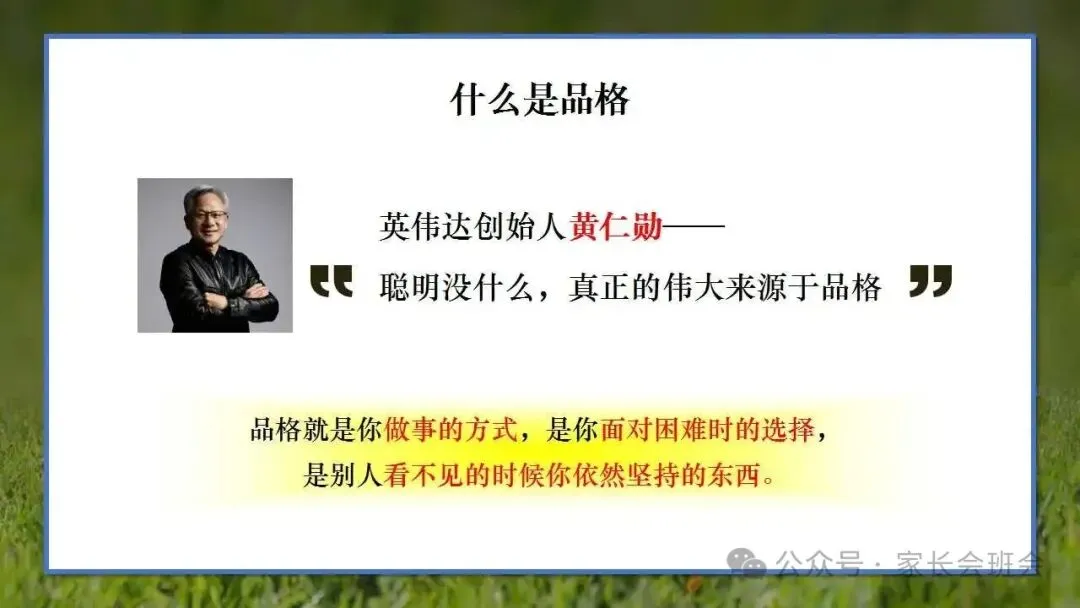 什么是品格

英伟达创始人黄仁勋——

“ 聪明没什么，真正的伟大来源于品格 ”

品格就是你做事的方式，是你面对困难时的选择，是别人看不见的时候你依然坚持的东西。

公众号 · 家长会班会